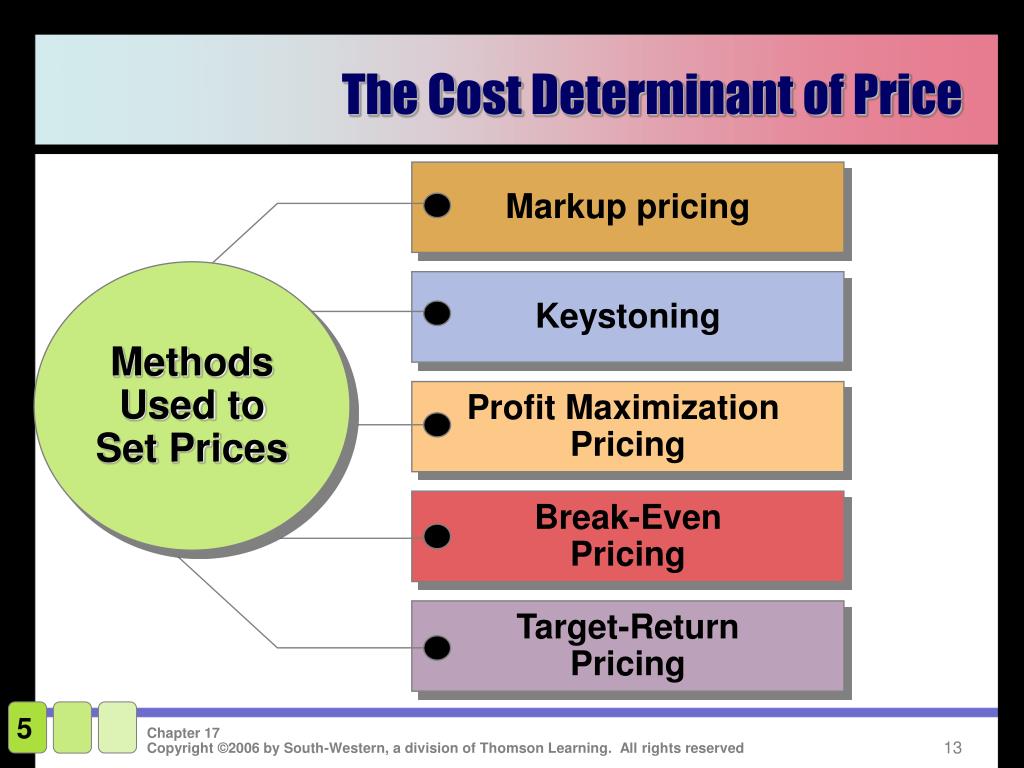 The Cost Determinant of Price

Methods Used to Set Prices

Markup pricing

Keystoning

Profit Maximization Pricing

Break-Even Pricing

Target-Return Pricing

5

Chapter 17
Copyright ©2006 by South-Western, a division of Thomson Learning. All rights reserved

13